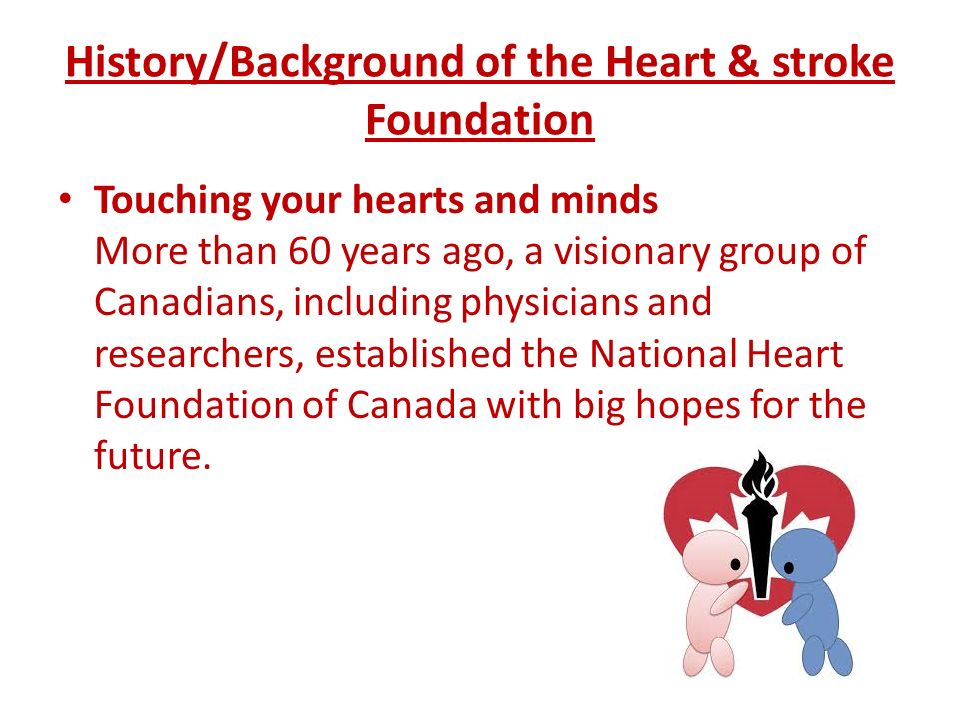 History/Background of the Heart & stroke Foundation

• Touching your hearts and minds
More than 60 years ago, a visionary group of Canadians, including physicians and researchers, established the National Heart Foundation of Canada with big hopes for the future.